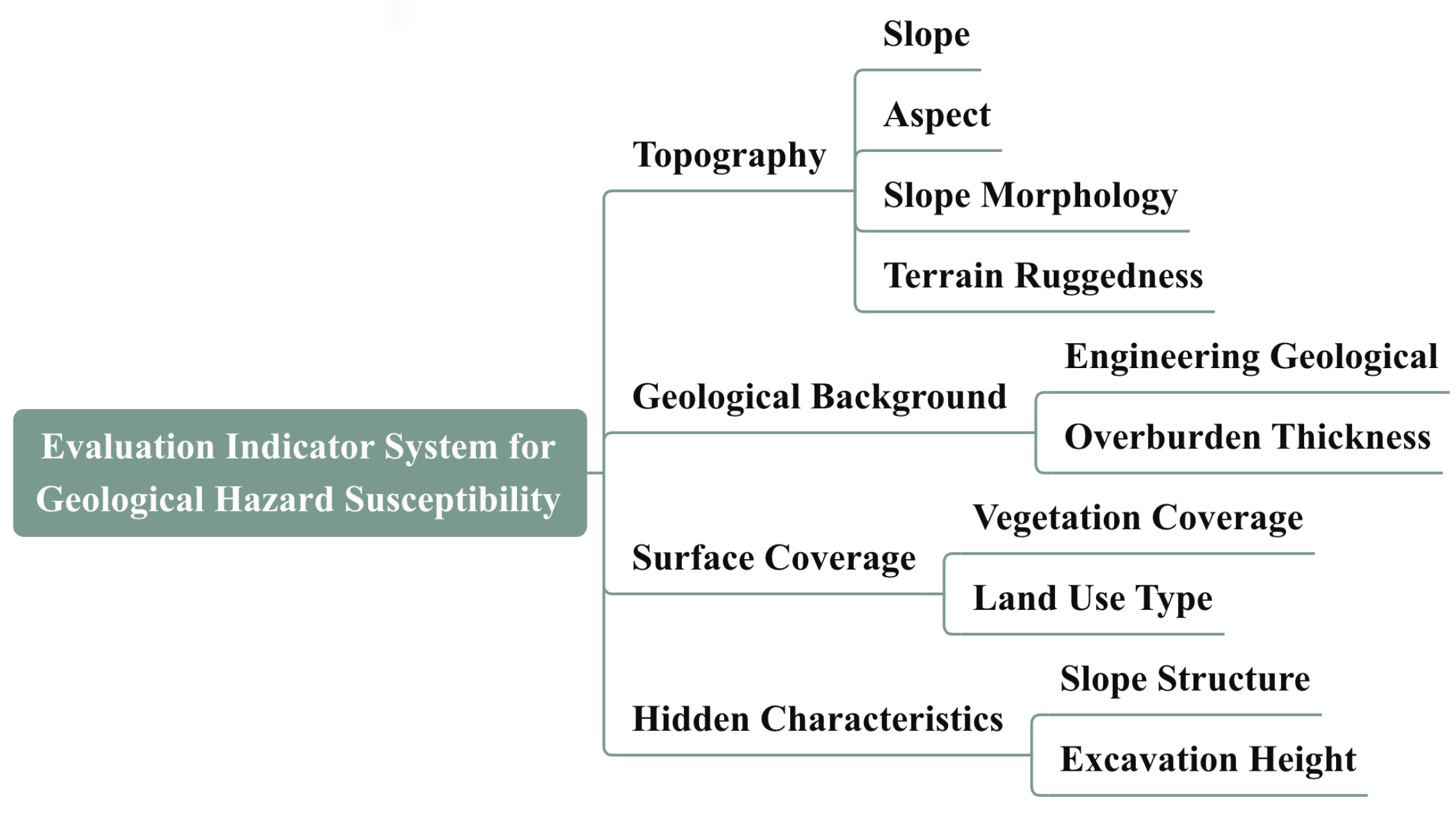 Evaluation Indicator System for Geological Hazard Susceptibility

Topography

Slope

Aspect

Slope Morphology

Terrain Ruggedness

Geological Background

Engineering Geological

Overburden Thickness

Surface Coverage

Vegetation Coverage

Land Use Type

Hidden Characteristics

Slope Structure

Excavation Height